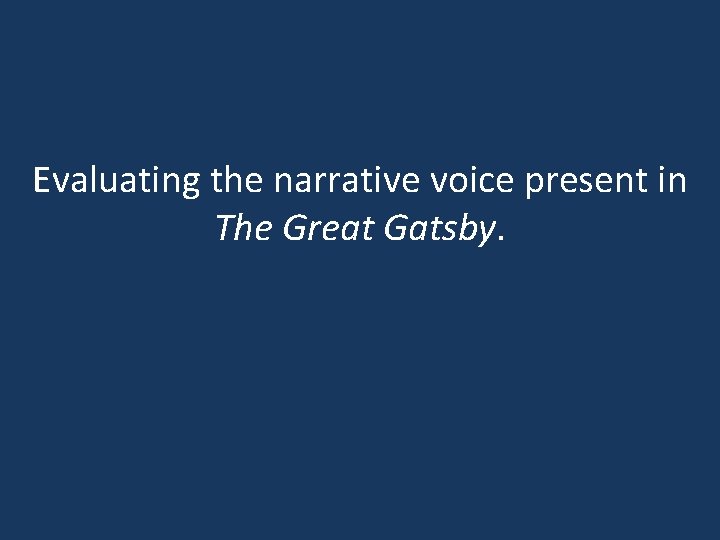 Evaluating the narrative voice present in The Great Gatsby.